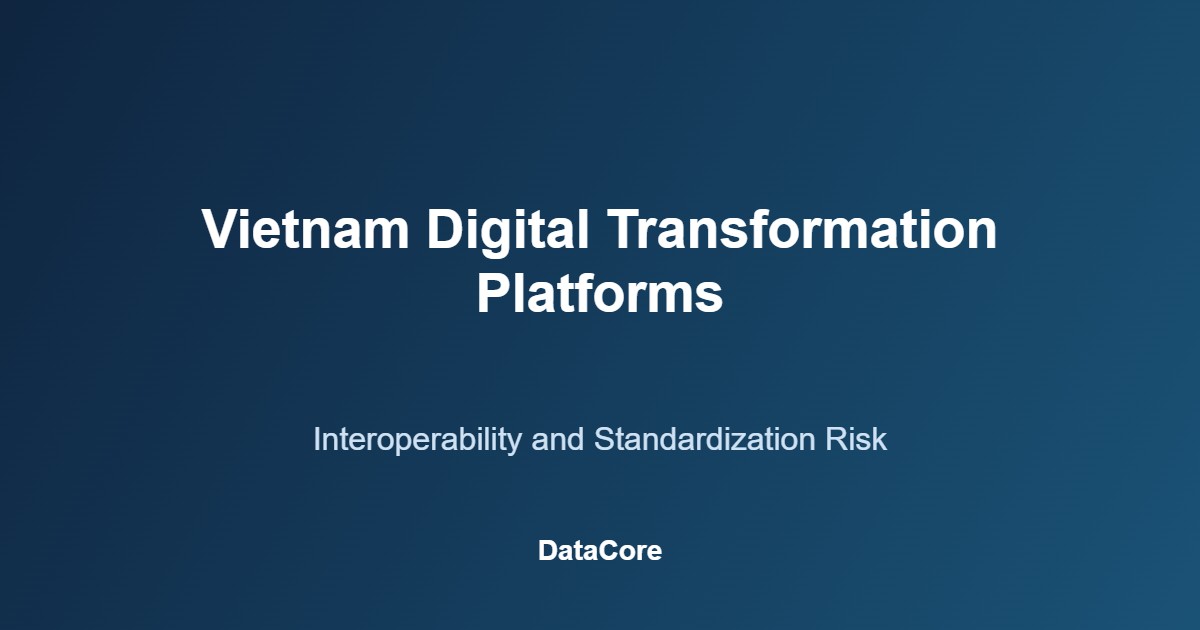 Vietnam Digital Transformation Platforms

Interoperability and Standardization Risk

DataCore